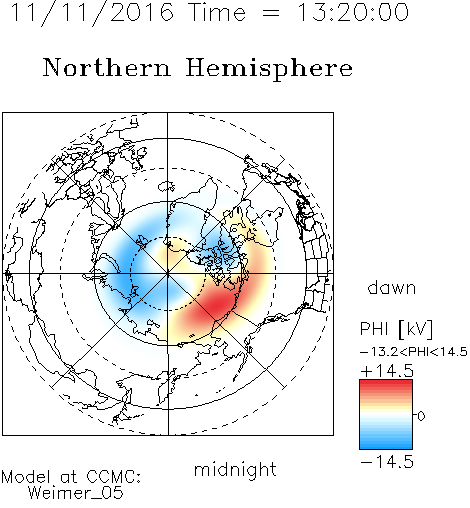 11/11/2016 Time = 13:20:00

Northern Hemisphere

dawn

PHI [kV]
−13.2<PHI<14.5
+14.5
0
−14.5

midnight

Model at CCMC:
Weimer_05